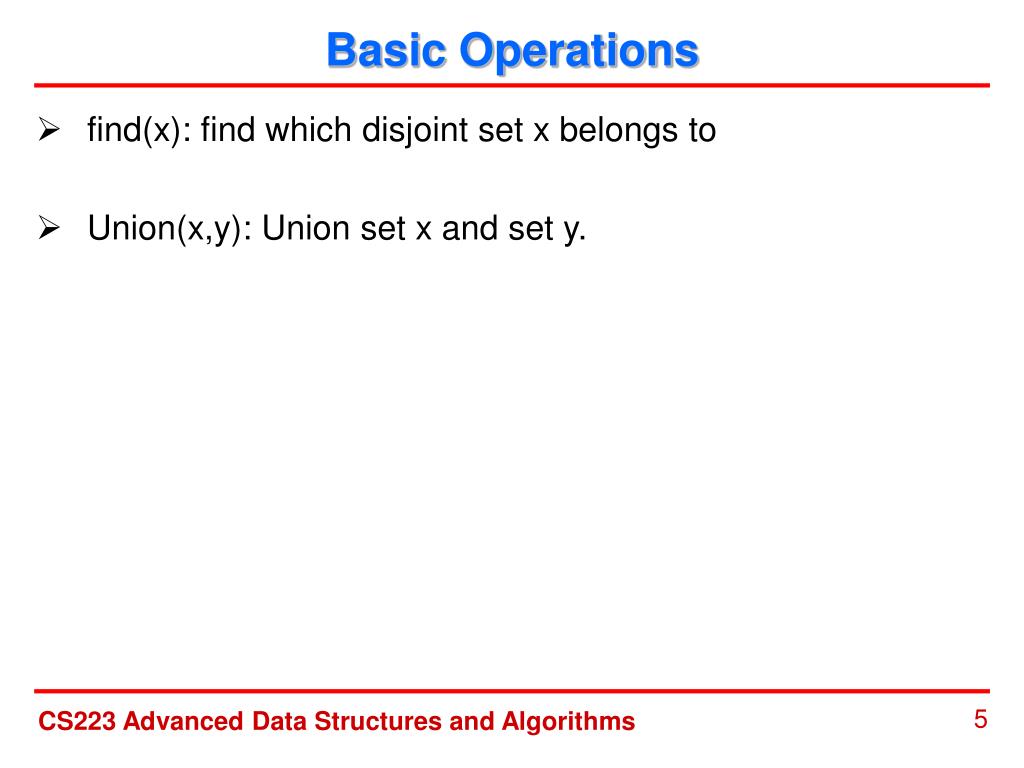 Basic Operations

➢ find(x): find which disjoint set x belongs to

➢ Union(x,y): Union set x and set y.

CS223 Advanced Data Structures and Algorithms

5